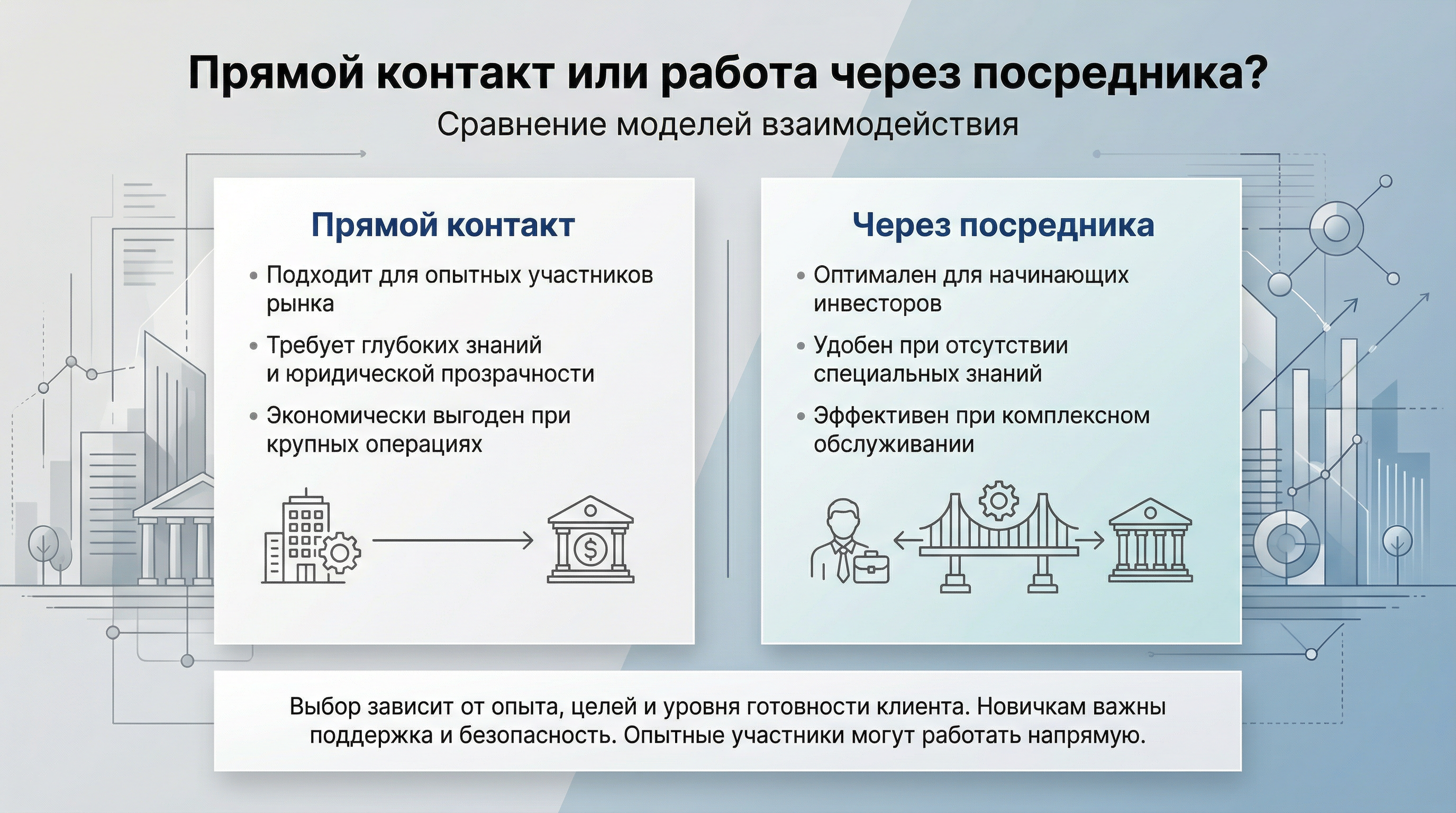 Прямой контакт или работа через посредника?

Сравнение моделей взаимодействия

Прямой контакт

• Подходит для опытных участников рынка
• Требует глубоких знаний и юридической прозрачности
• Экономически выгоден при крупных операциях

Через посредника

• Оптимален для начинающих инвесторов
• Удобен при отсутствии специальных знаний
• Эффективен при комплексном обслуживании

Выбор зависит от опыта, целей и уровня готовности клиента. Новичкам важны поддержка и безопасность. Опытные участники могут работать напрямую.